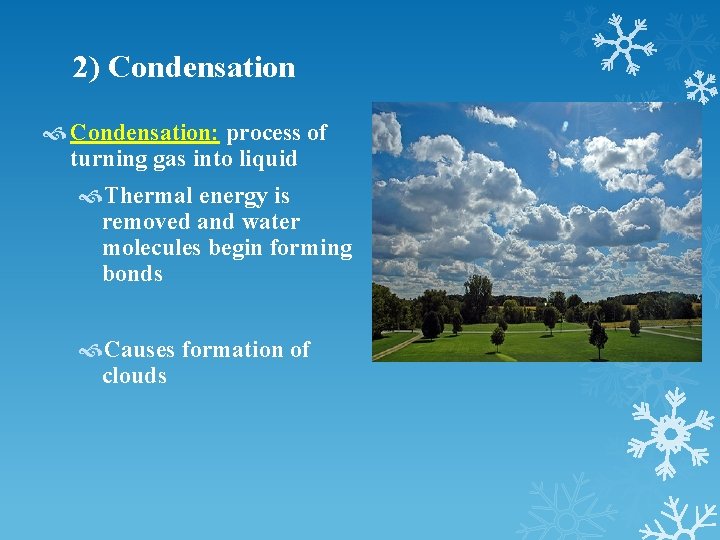 2) Condensation

Condensation: process of turning gas into liquid

Thermal energy is removed and water molecules begin forming bonds

Causes formation of clouds